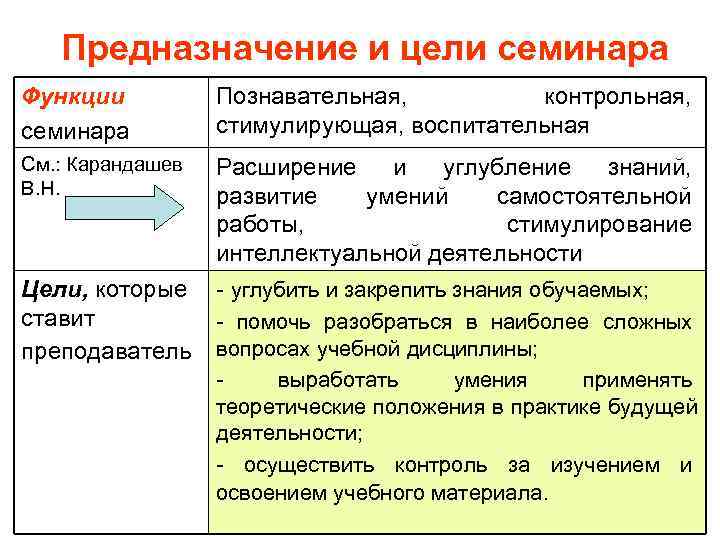 Предназначение и цели семинара

| Функции семинара | Познавательная, контрольная, стимулирующая, воспитательная |
|---|---|
| См.: Карандашев В.Н. | Расширение и углубление знаний, развитие умений самостоятельной работы, стимулирование интеллектуальной деятельности |
| Цели, которые ставит преподаватель | - углубить и закрепить знания обучаемых; - помочь разобраться в наиболее сложных вопросах учебной дисциплины; - выработать умения применять теоретические положения в практике будущей деятельности; - осуществить контроль за изучением и освоением учебного материала. |